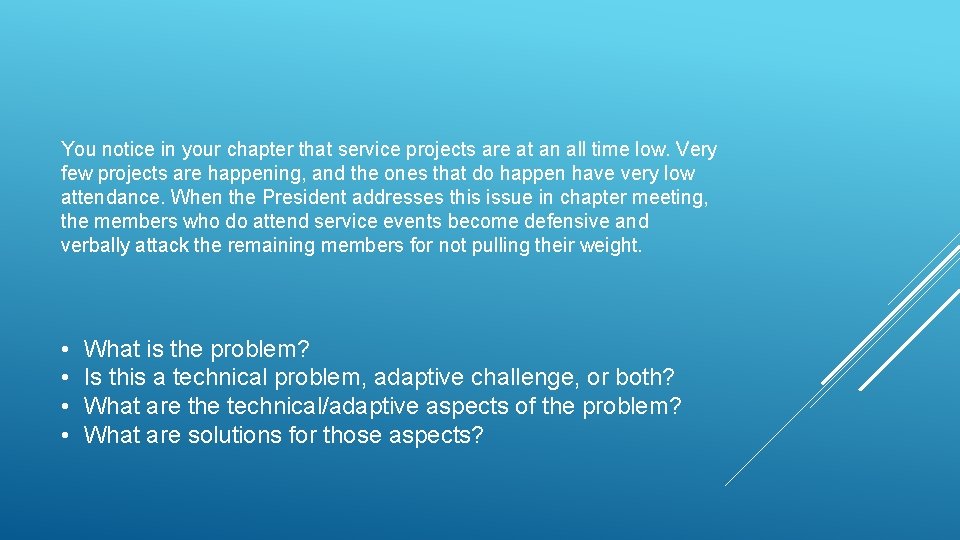 You notice in your chapter that service projects are at an all time low. Very few projects are happening, and the ones that do happen have very low attendance. When the President addresses this issue in chapter meeting, the members who do attend service events become defensive and verbally attack the remaining members for not pulling their weight.

• What is the problem?
• Is this a technical problem, adaptive challenge, or both?
• What are the technical/adaptive aspects of the problem?
• What are solutions for those aspects?